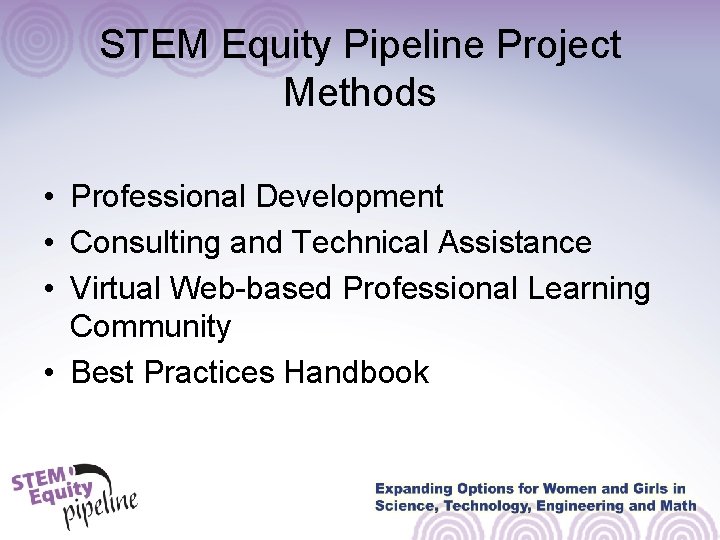 STEM Equity Pipeline Project Methods

• Professional Development
• Consulting and Technical Assistance
• Virtual Web-based Professional Learning Community
• Best Practices Handbook

STEM Equity pipeline

Expanding Options for Women and Girls in Science, Technology, Engineering and Math